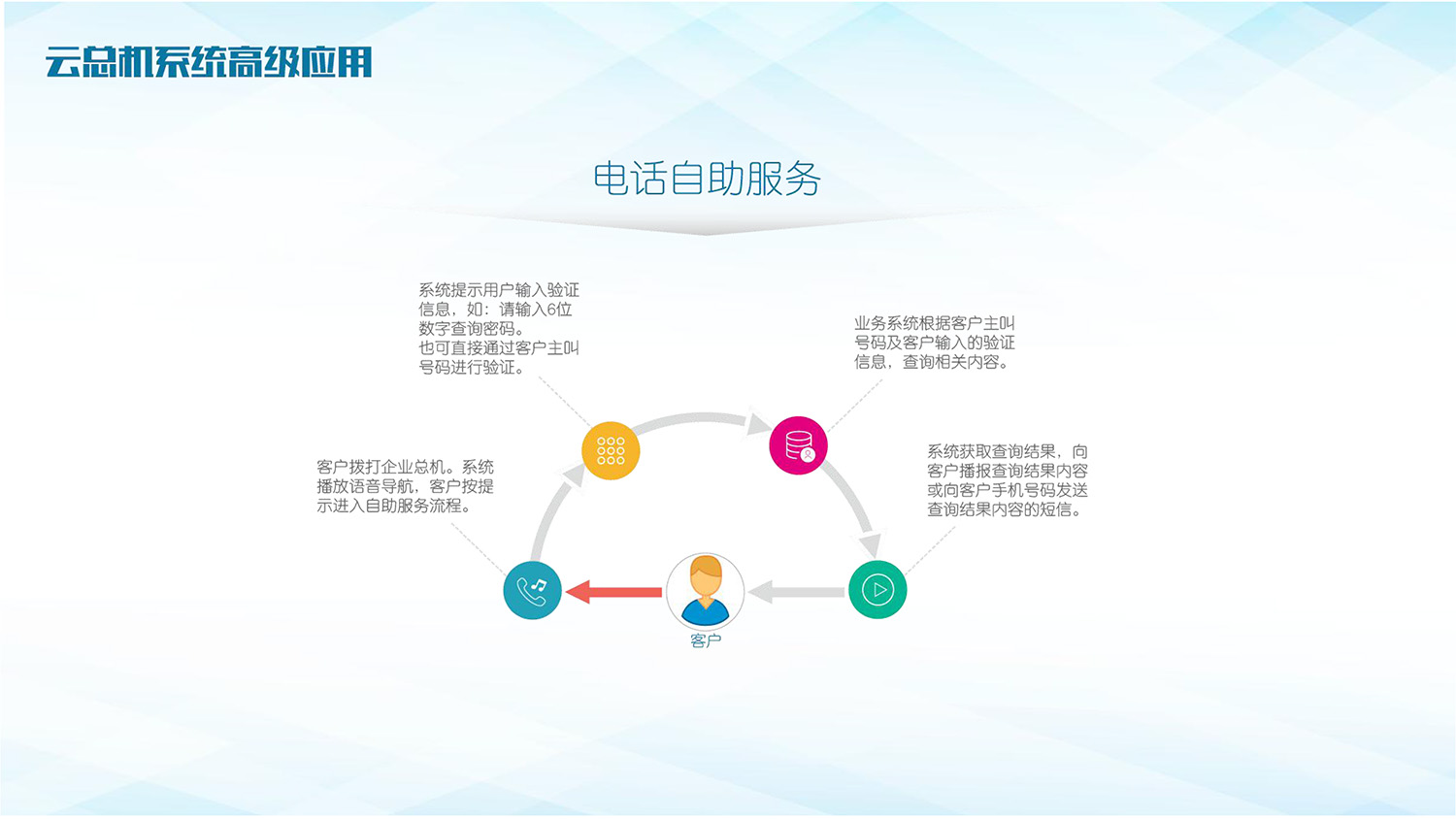 云总机系统高级应用

电话自助服务

系统提示用户输入验证信息，如：请输入6位数字查询密码。
也可直接通过客户主叫号码进行验证。

业务系统根据客户主叫号码及客户输入的验证信息，查询相关内容。

客户拨打企业总机。系统播放语音导航，客户按提示进入自助服务流程。

系统获取查询结果，向客户播报查询结果内容或向客户手机号码发送查询结果内容的短信。

客户